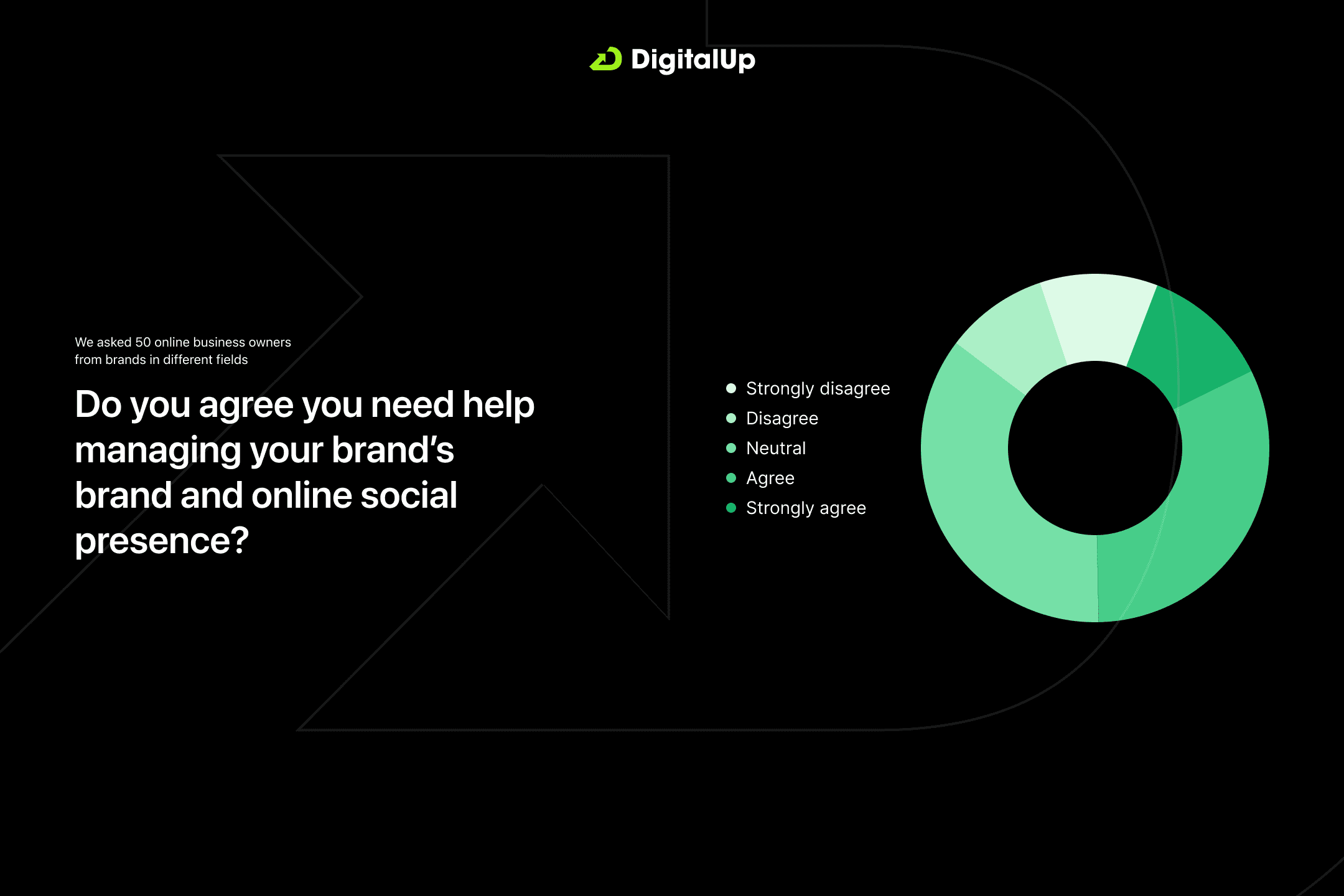 DigitalUp

We asked 50 online business owners from brands in different fields

Do you agree you need help managing your brand's brand and online social presence?

Strongly disagree
Disagree
Neutral
Agree
Strongly agree